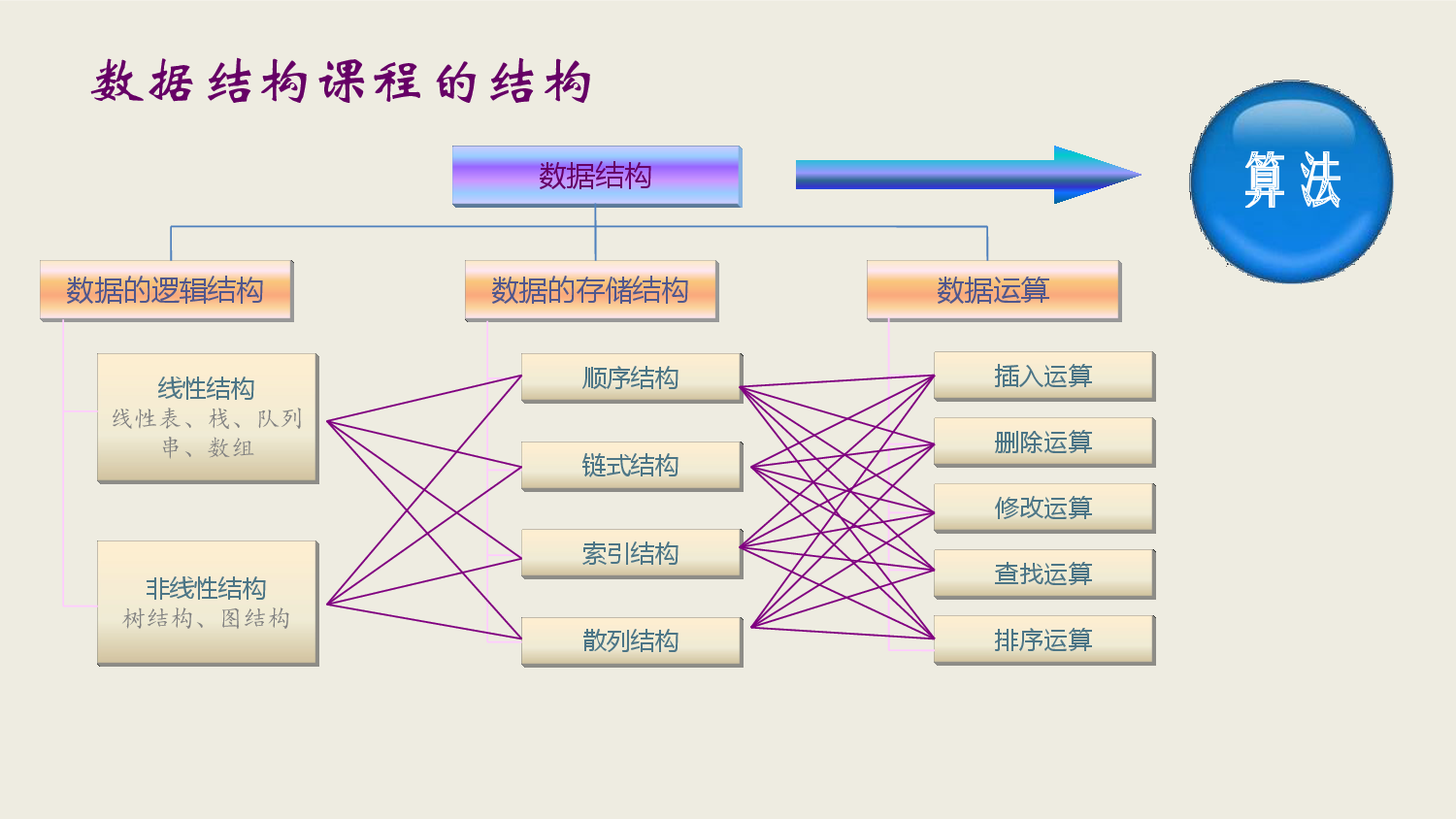 数据结构课程的结构

数据结构

算法

数据的逻辑结构

数据的存储结构

数据运算

线性结构
线性表、栈、队列
串、数组

非线性结构
树结构、图结构

顺序结构

链式结构

索引结构

散列结构

插入运算

删除运算

修改运算

查找运算

排序运算